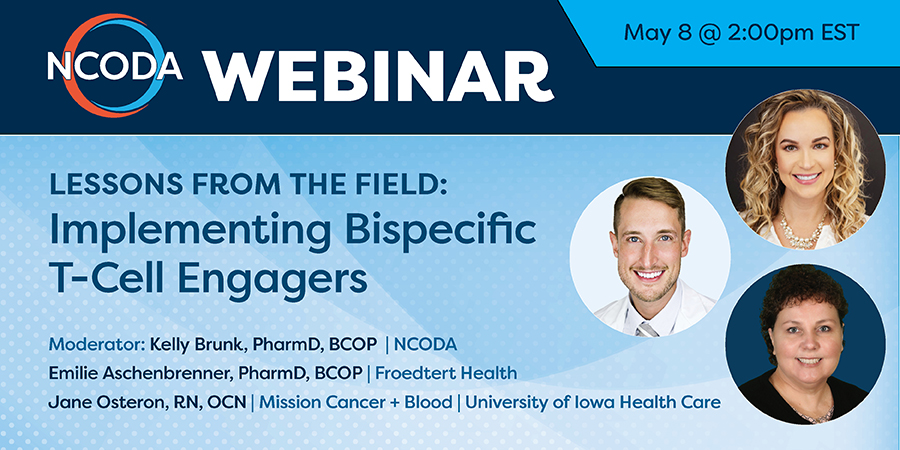 NCODA WEBINAR

May 8 @ 2:00pm EST

LESSONS FROM THE FIELD:
Implementing Bispecific T-Cell Engagers

Moderator: Kelly Brunk, PharmD, BCOP | NCODA
Emilie Aschenbrenner, PharmD, BCOP | Froedtert Health
Jane Osteron, RN, OCN | Mission Cancer + Blood | University of Iowa Health Care